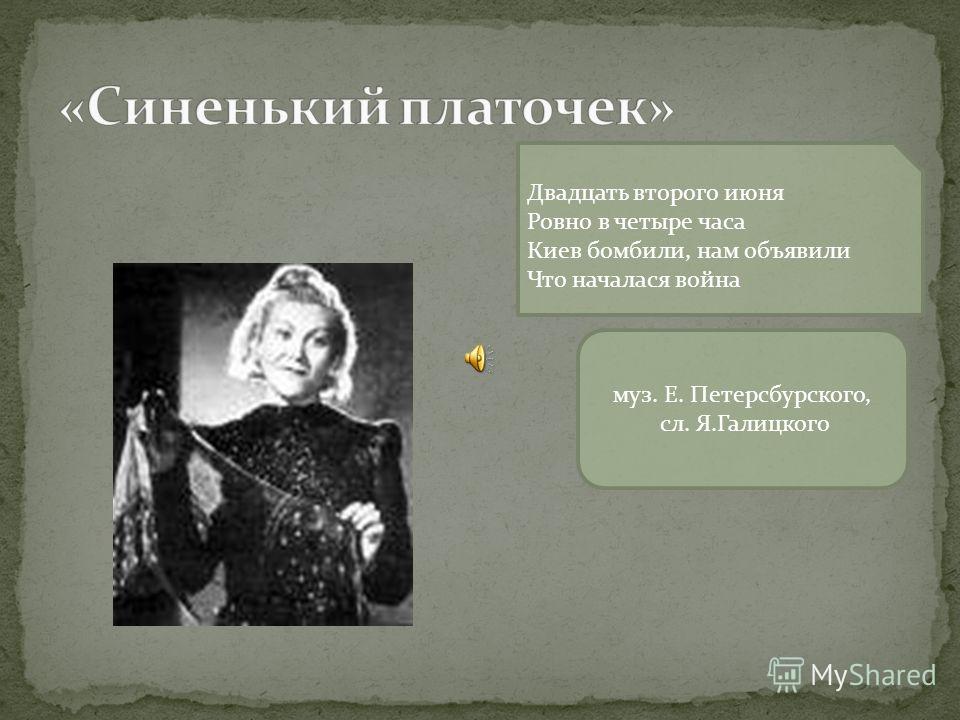 «Синенький платочек»

Двадцать второго июня
Ровно в четыре часа
Киев бомбили, нам объявили
Что началася война

муз. Е. Петерсбурского,
сл. Я.Галицкого

MyShared